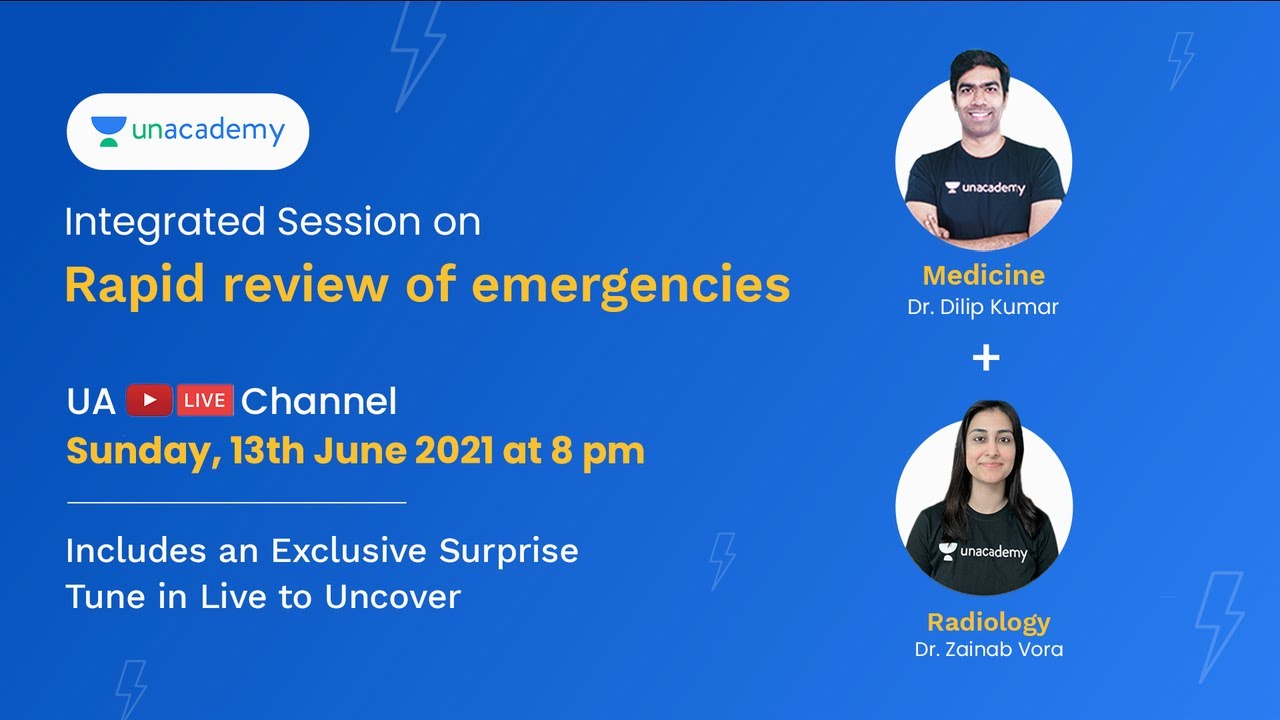 unacademy

Integrated Session on
Rapid review of emergencies

UA LIVE Channel
Sunday, 13th June 2021 at 8 pm

Includes an Exclusive Surprise
Tune in Live to Uncover

unacademy
Medicine
Dr. Dilip Kumar

+

unacademy
Radiology
Dr. Zainab Vora